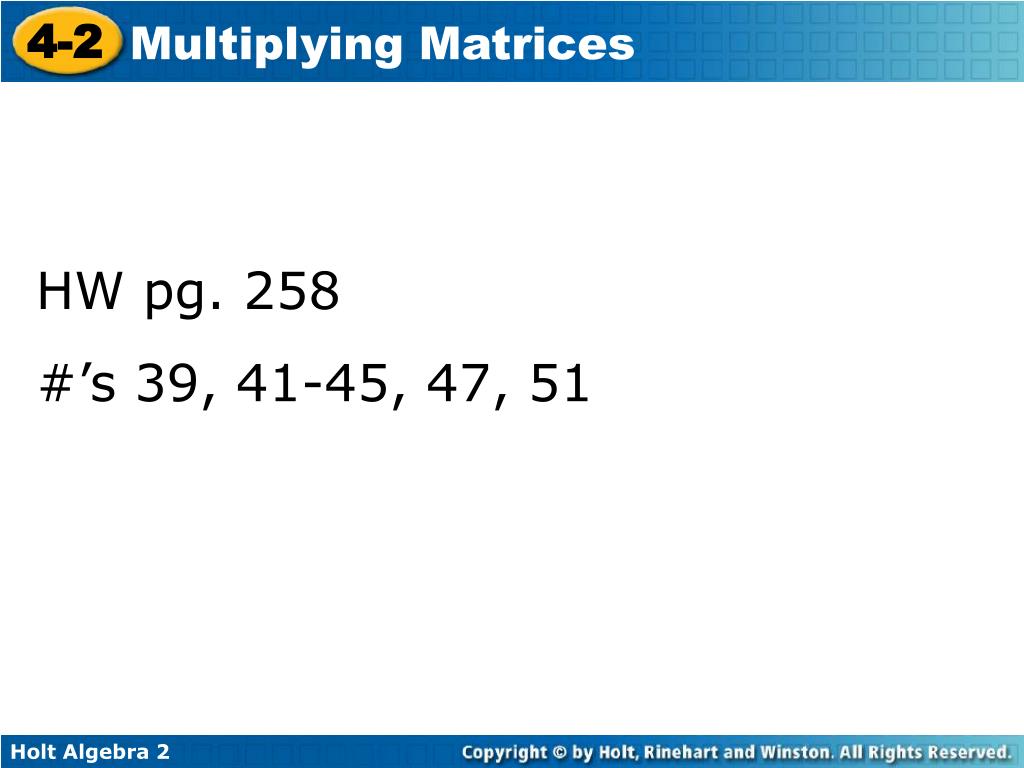 4-2 Multiplying Matrices

HW pg. 258

#’s 39, 41-45, 47, 51

Holt Algebra 2

Copyright © by Holt, Rinehart and Winston. All Rights Reserved.